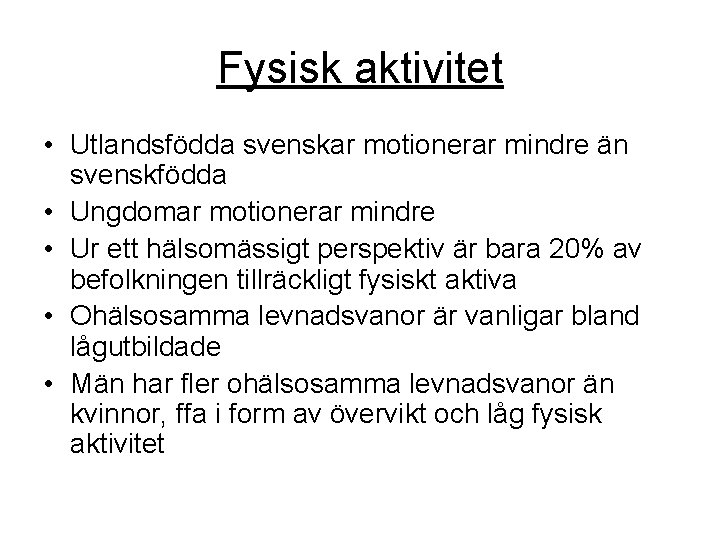 Fysisk aktivitet

• Utlandsfödda svenskar motionerar mindre än svenskfödda
• Ungdomar motionerar mindre
• Ur ett hälsomässigt perspektiv är bara 20% av befolkningen tillräckligt fysiskt aktiva
• Ohälsosamma levnadsvanor är vanligar bland lågutbildade
• Män har fler ohälsosamma levnadsvanor än kvinnor, ffa i form av övervikt och låg fysisk aktivitet